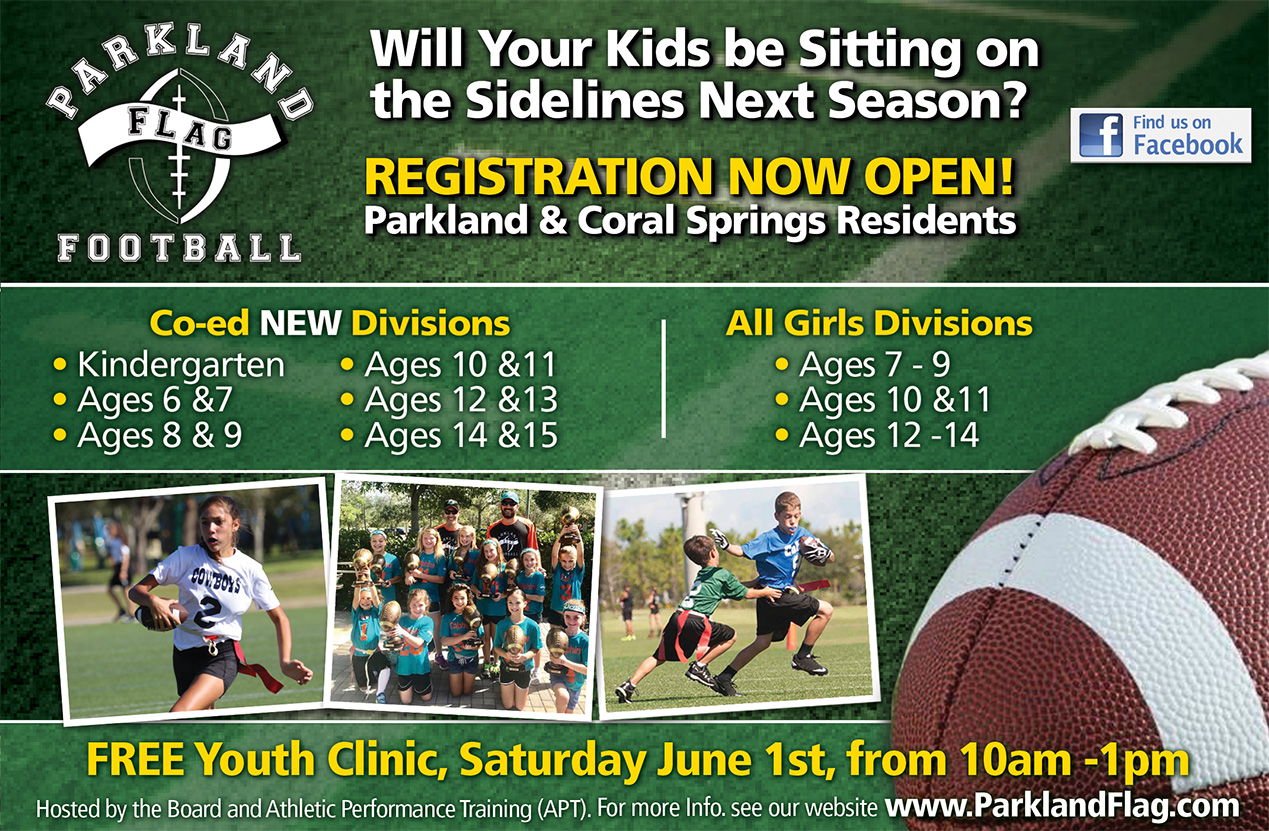 PARKLAND
FLAG
FOOTBALL

Will Your Kids be Sitting on the Sidelines Next Season?

Find us on Facebook

REGISTRATION NOW OPEN!
Parkland & Coral Springs Residents

Co-ed NEW Divisions
• Kindergarten
• Ages 6 &7
• Ages 8 & 9
• Ages 10 &11
• Ages 12 &13
• Ages 14 &15

All Girls Divisions
• Ages 7 - 9
• Ages 10 &11
• Ages 12 -14

COWBOYS
2

FREE Youth Clinic, Saturday June 1st, from 10am -1pm

Hosted by the Board and Athletic Performance Training (APT). For more Info. see our website www.ParklandFlag.com